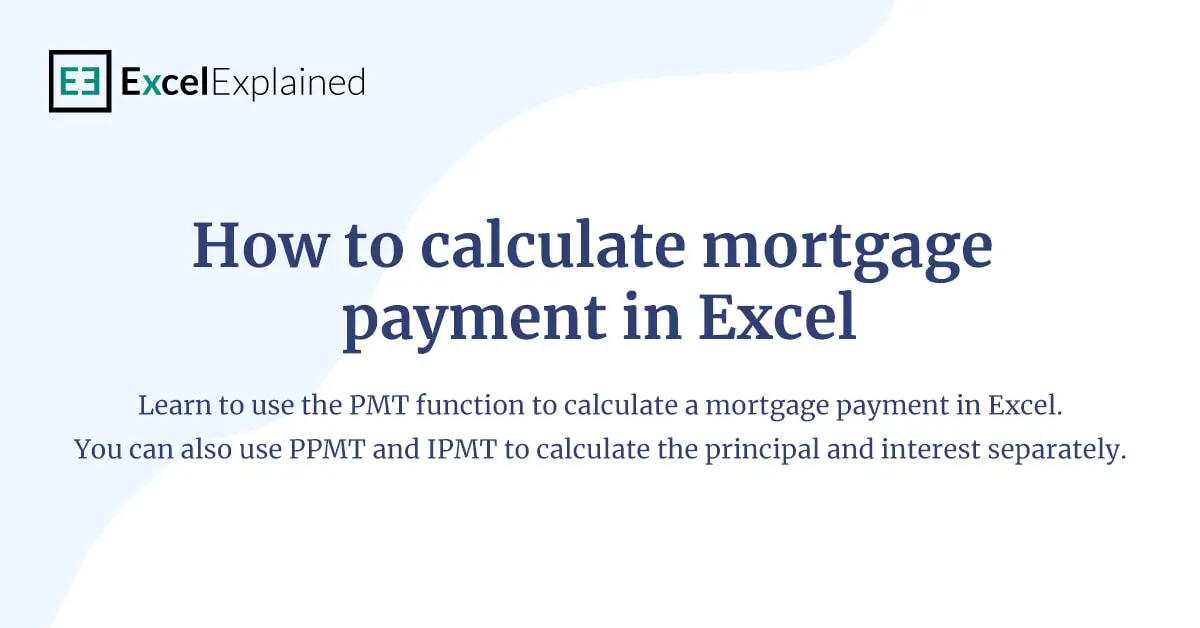 EE ExcelExplained

How to calculate mortgage payment in Excel

Learn to use the PMT function to calculate a mortgage payment in Excel.
You can also use PPMT and IPMT to calculate the principal and interest separately.